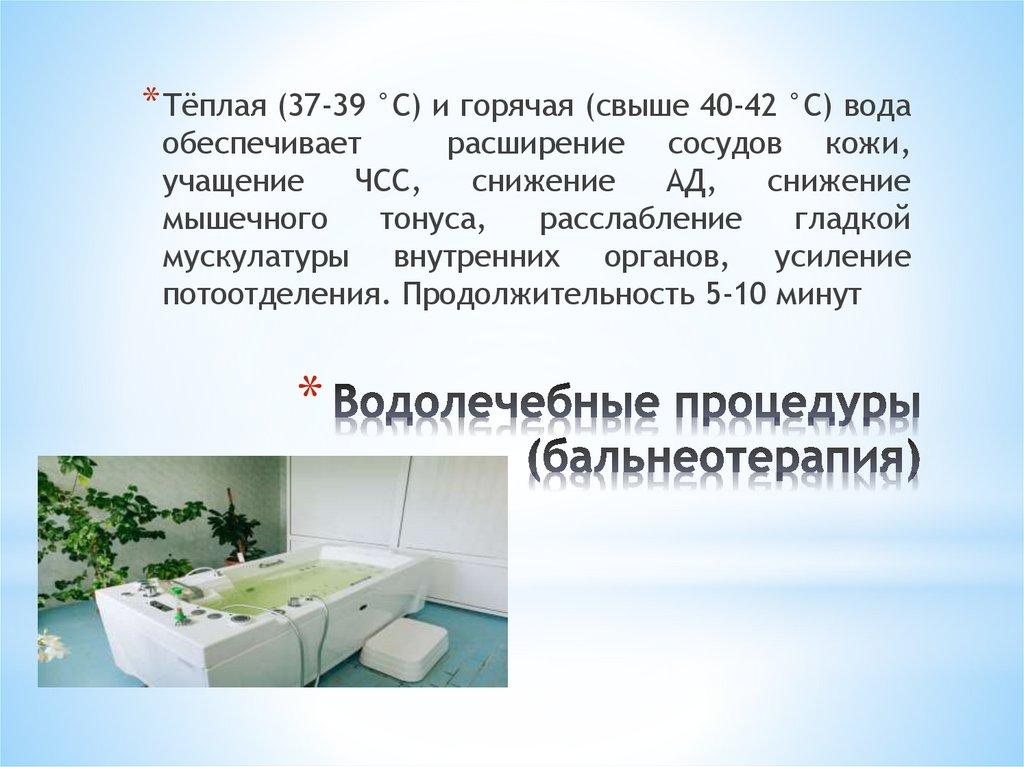 *Тёплая (37-39 °С) и горячая (свыше 40-42 °С) вода обеспечивает расширение сосудов кожи, учащение ЧСС, снижение АД, снижение мышечного тонуса, расслабление гладкой мускулатуры внутренних органов, усиление потоотделения. Продолжительность 5-10 минут

* Водолечебные процедуры (бальнеотерапия)